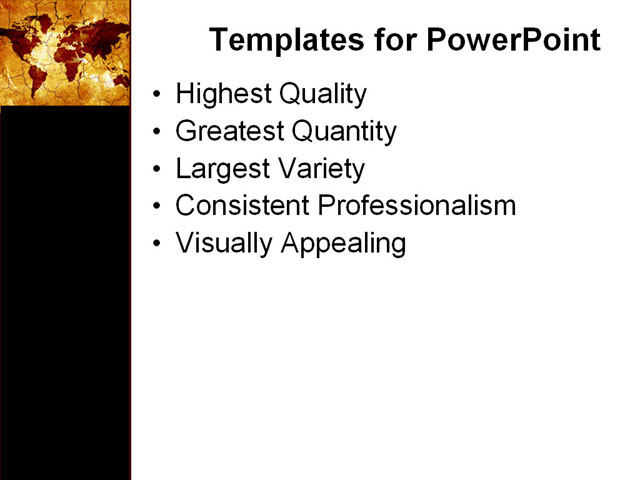 Templates for PowerPoint

• Highest Quality
• Greatest Quantity
• Largest Variety
• Consistent Professionalism
• Visually Appealing